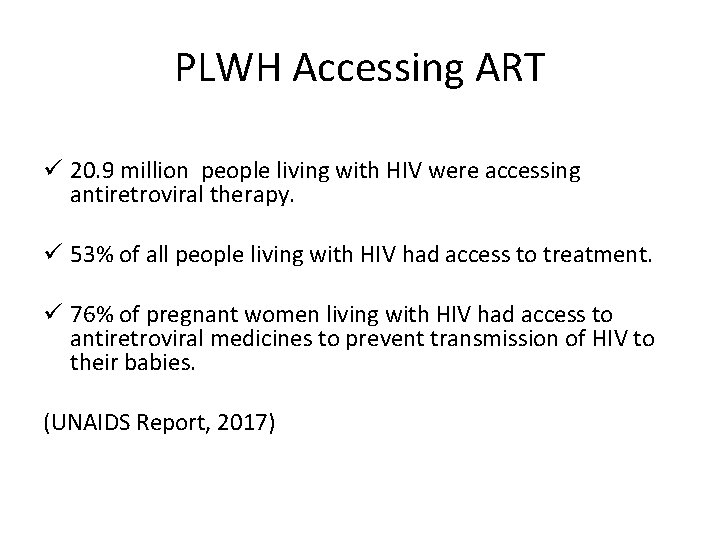 PLWH Accessing ART

✓ 20.9 million people living with HIV were accessing antiretroviral therapy.

✓ 53% of all people living with HIV had access to treatment.

✓ 76% of pregnant women living with HIV had access to antiretroviral medicines to prevent transmission of HIV to their babies.

(UNAIDS Report, 2017)